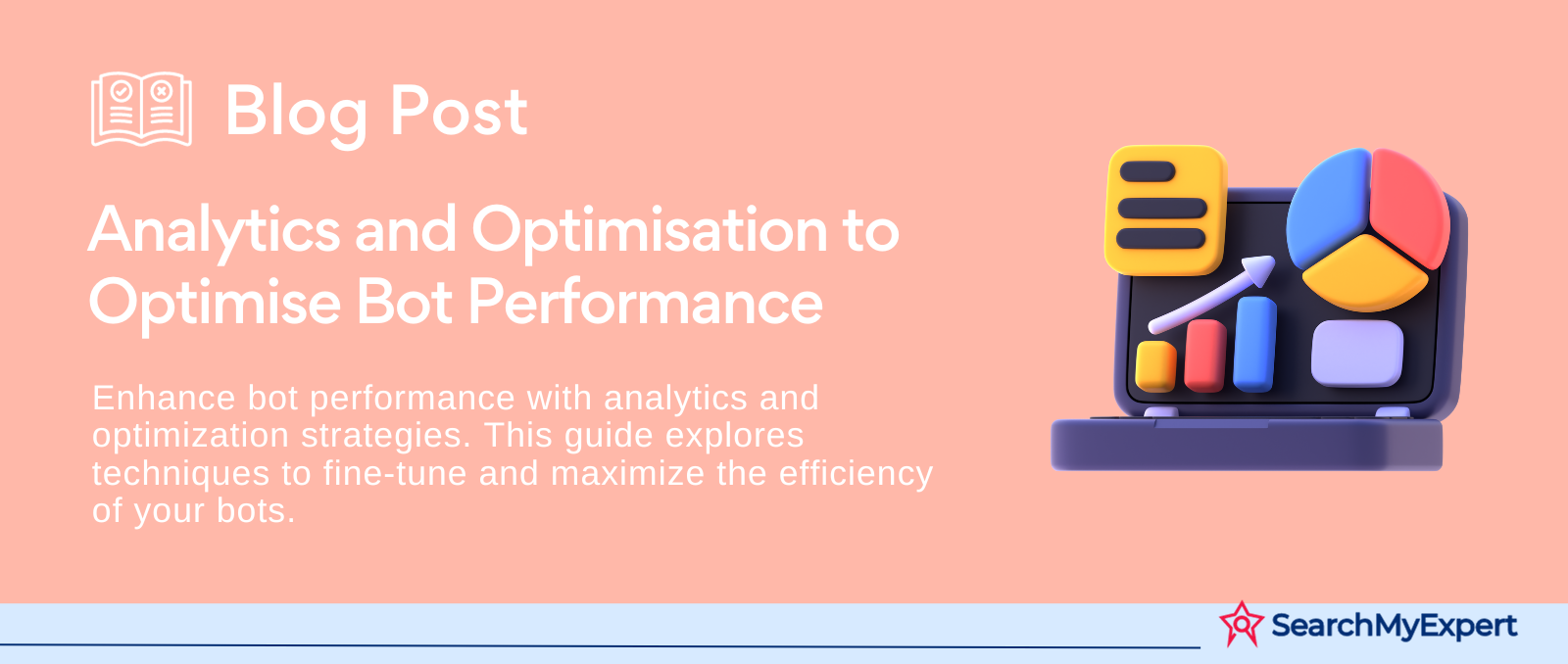 Blog Post

Analytics and Optimisation to Optimise Bot Performance

Enhance bot performance with analytics and optimization strategies. This guide explores techniques to fine-tune and maximize the efficiency of your bots.

SearchMyExpert